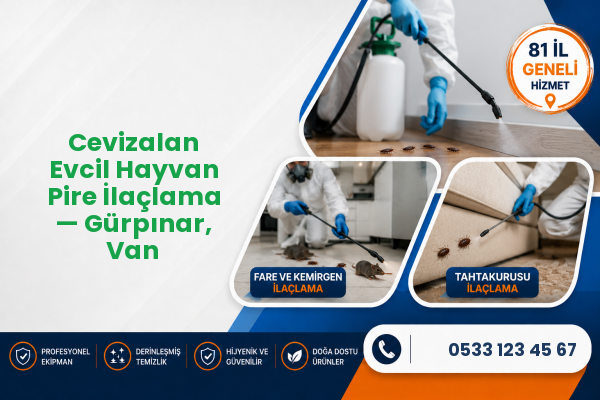 Cevizalan Evcil Hayvan Pire İlaçlama — Gürpınar, Van

81 İL
GENELİ
HİZMET

FARE VE KEMİRGEN
İLAÇLAMA

TAHTAKURUSU
İLAÇLAMA

PROFESYONEL EKİPMAN

DERİNLEŞMİŞ TEMİZLİK

HİJYENİK VE GÜVENİLİR

DOĞA DOSTU ÜRÜNLER

0533 123 45 67